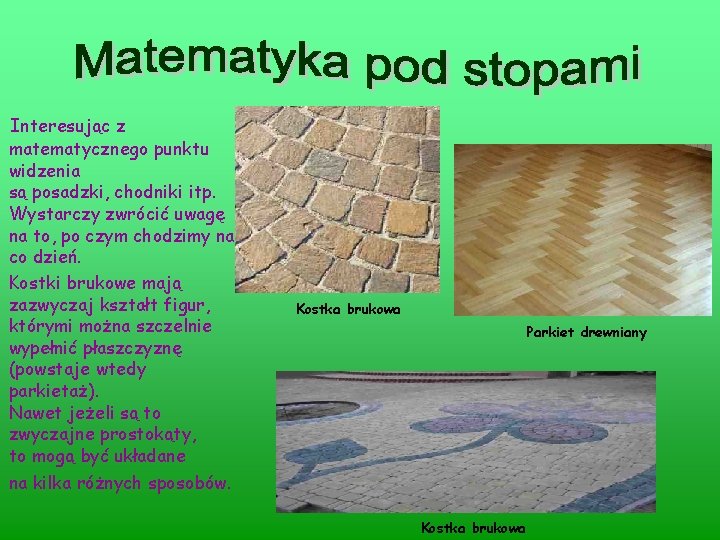 Matematyka pod stopami

Interesując z matematycznego punktu widzenia są posadzki, chodniki itp. Wystarczy zwrócić uwagę na to, po czym chodzimy na co dzień.

Kostki brukowe mają zazwyczaj kształt figur, którymi można szczelnie wypełnić płaszczyznę (powstaje wtedy parkietaż).
Nawet jeżeli są to zwyczajne prostokąty, to mogą być układane na kilka różnych sposobów.

Kostka brukowa

Parkiet drewniany

Kostka brukowa